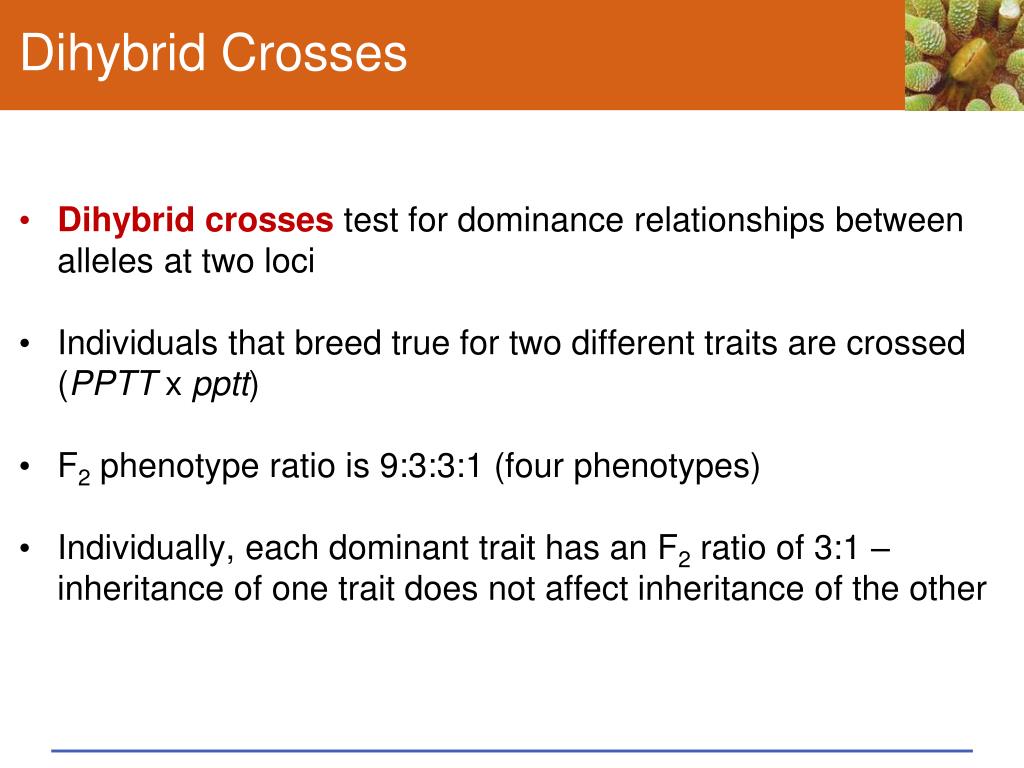 Dihybrid Crosses

• Dihybrid crosses test for dominance relationships between alleles at two loci

• Individuals that breed true for two different traits are crossed (PPTT x pptt)

• $F_2$ phenotype ratio is 9:3:3:1 (four phenotypes)

• Individually, each dominant trait has an $F_2$ ratio of 3:1 – inheritance of one trait does not affect inheritance of the other